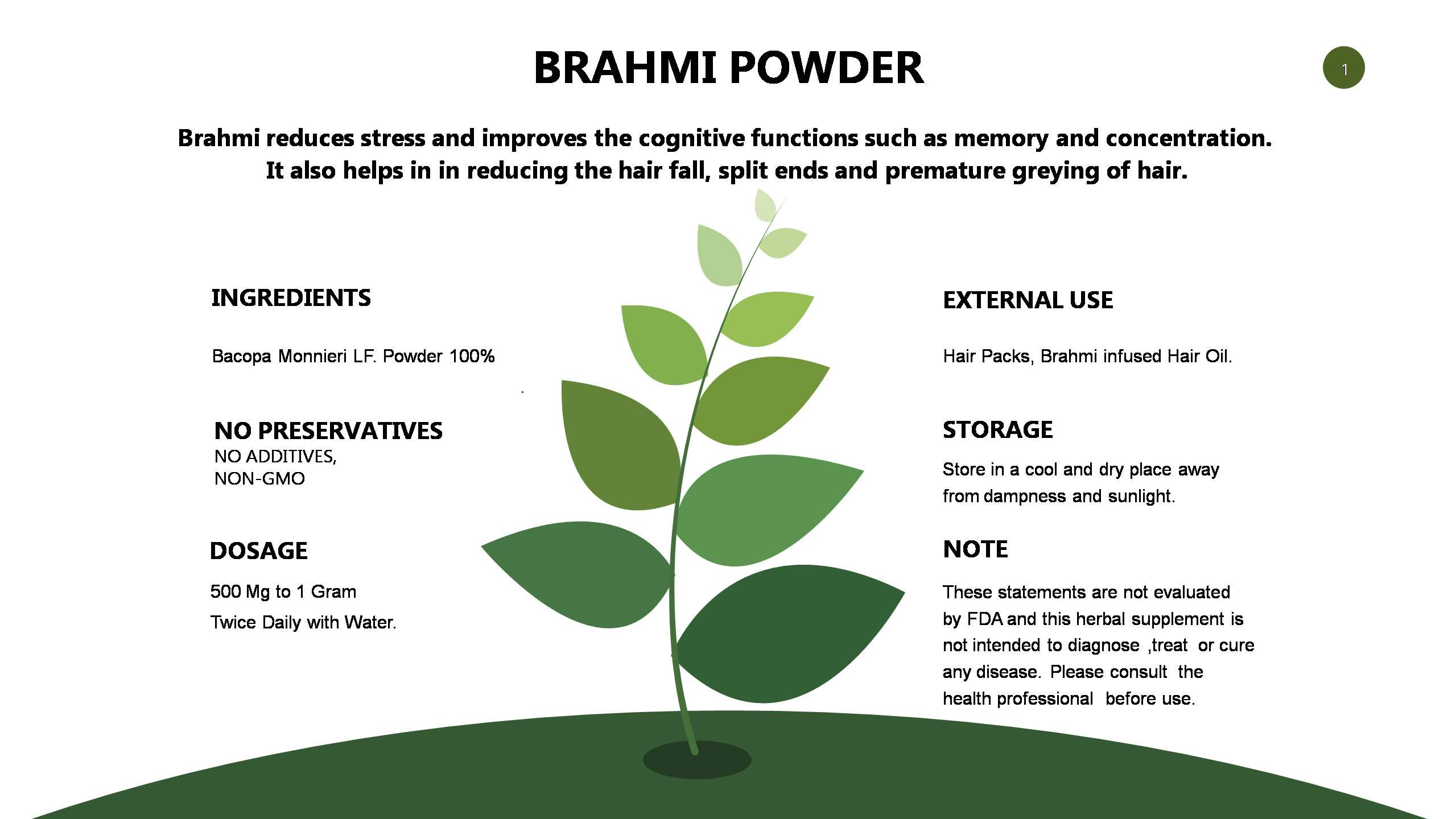 BRAHMI POWDER

1

Brahmi reduces stress and improves the cognitive functions such as memory and concentration. It also helps in in reducing the hair fall, split ends and premature greying of hair.

INGREDIENTS

Bacopa Monnieri LF. Powder 100%

NO PRESERVATIVES
NO ADDITIVES,
NON-GMO

DOSAGE

500 Mg to 1 Gram
Twice Daily with Water.

EXTERNAL USE

Hair Packs, Brahmi infused Hair Oil.

STORAGE

Store in a cool and dry place away from dampness and sunlight.

NOTE

These statements are not evaluated by FDA and this herbal supplement is not intended to diagnose ,treat or cure any disease. Please consult the health professional before use.